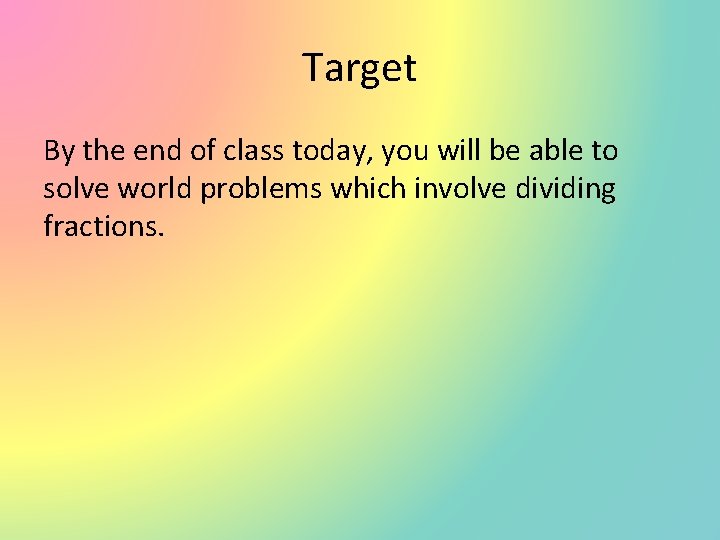 Target

By the end of class today, you will be able to solve world problems which involve dividing fractions.